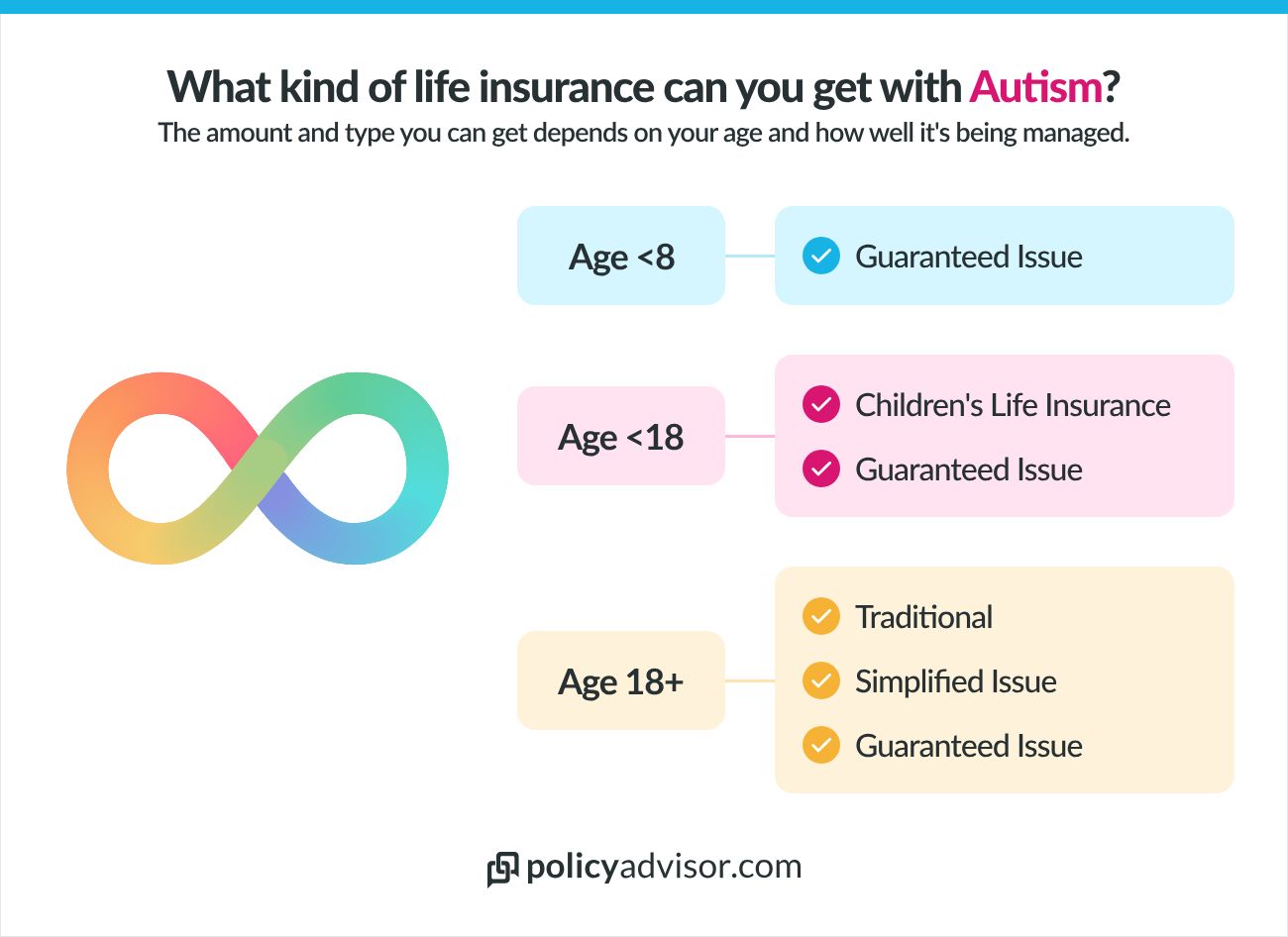 What kind of life insurance can you get with Autism?
The amount and type you can get depends on your age and how well it's being managed.

Age <8

Guaranteed Issue

Age <18

Children's Life Insurance
Guaranteed Issue

Age 18+

Traditional
Simplified Issue
Guaranteed Issue

policyadvisor.com